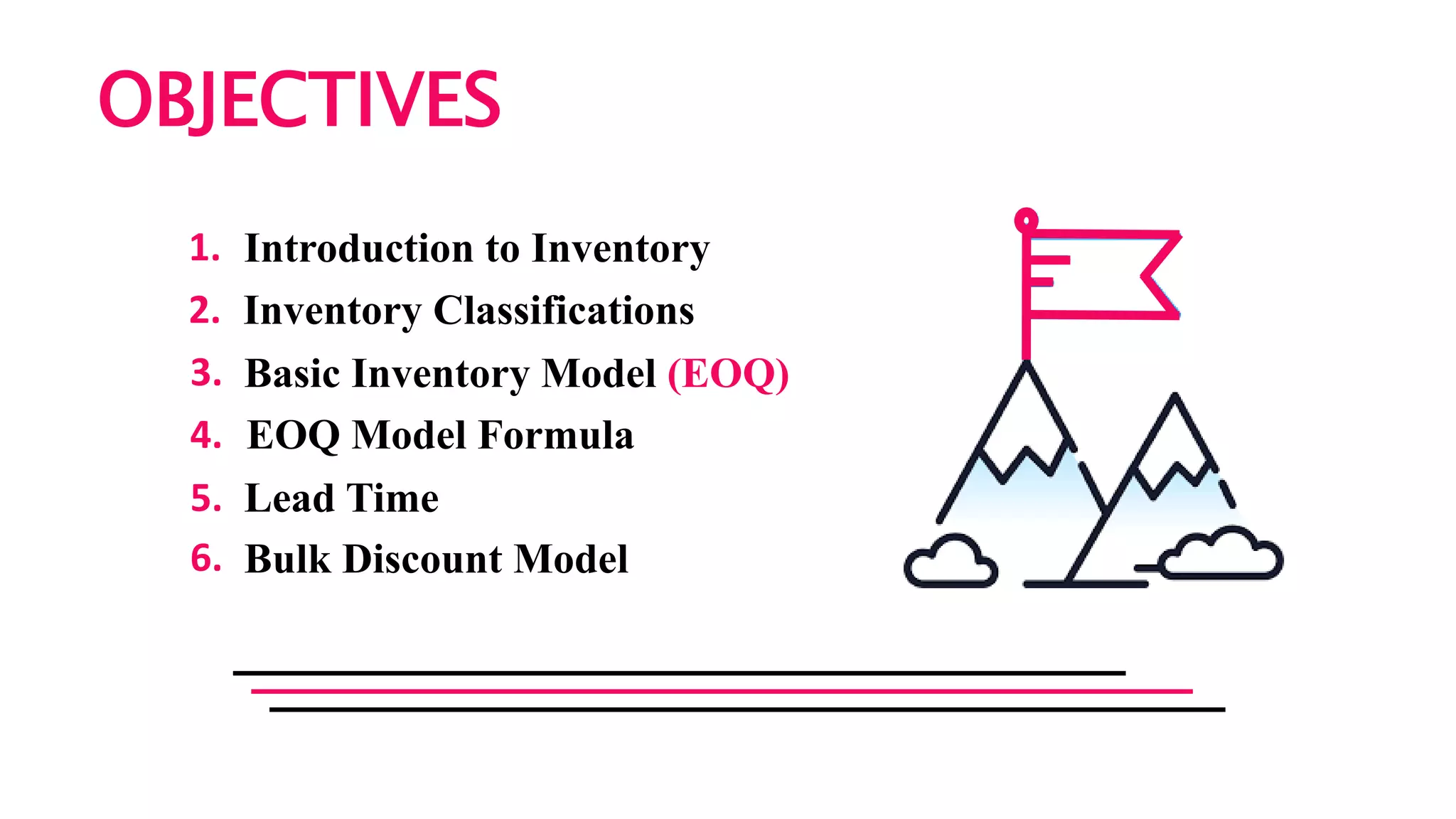 OBJECTIVES

1. Introduction to Inventory
2. Inventory Classifications
3. Basic Inventory Model (EOQ)
4. EOQ Model Formula
5. Lead Time
6. Bulk Discount Model